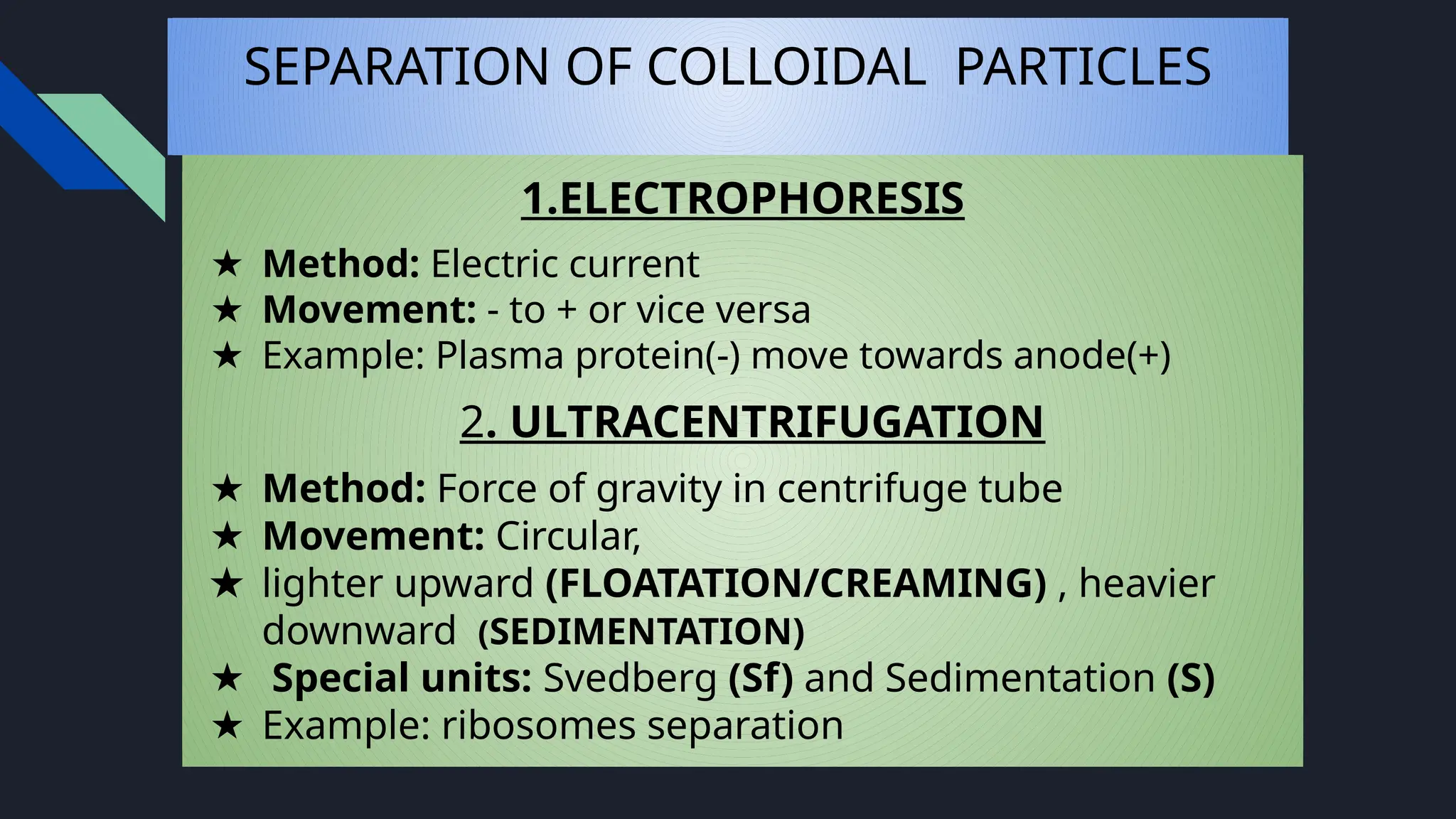 SEPARATION OF COLLOIDAL PARTICLES

1.ELECTROPHORESIS

★ Method: Electric current
★ Movement: - to + or vice versa
★ Example: Plasma protein(-) move towards anode(+)

2. ULTRACENTRIFUGATION

★ Method: Force of gravity in centrifuge tube
★ Movement: Circular,
★ lighter upward (FLOATATION/CREAMING) , heavier downward (SEDIMENTATION)
★ Special units: Svedberg (Sf) and Sedimentation (S)
★ Example: ribosomes separation